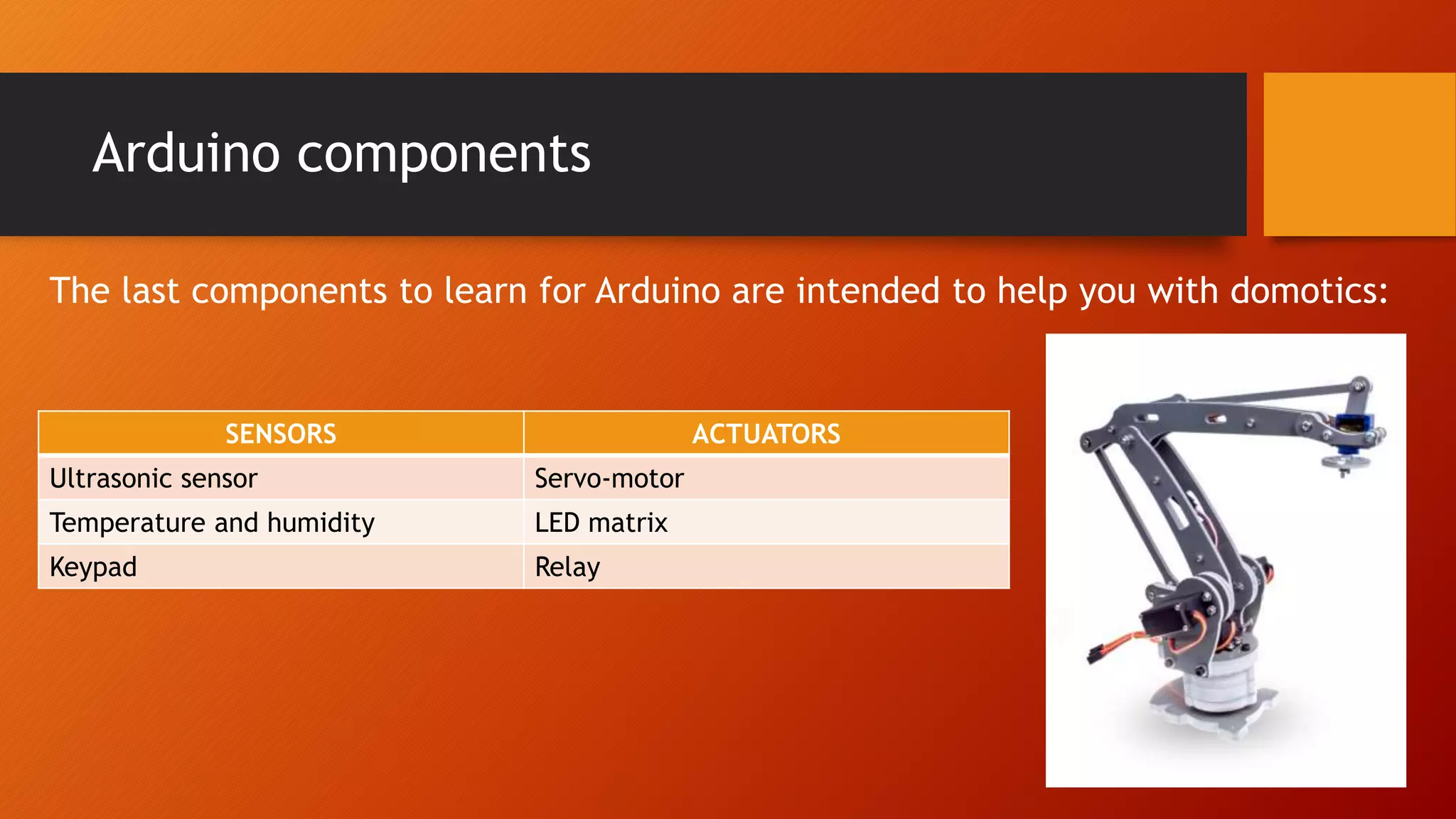 Arduino components

The last components to learn for Arduino are intended to help you with domotics:

| SENSORS | ACTUATORS |
|---|---|
| Ultrasonic sensor | Servo-motor |
| Temperature and humidity | LED matrix |
| Keypad | Relay |